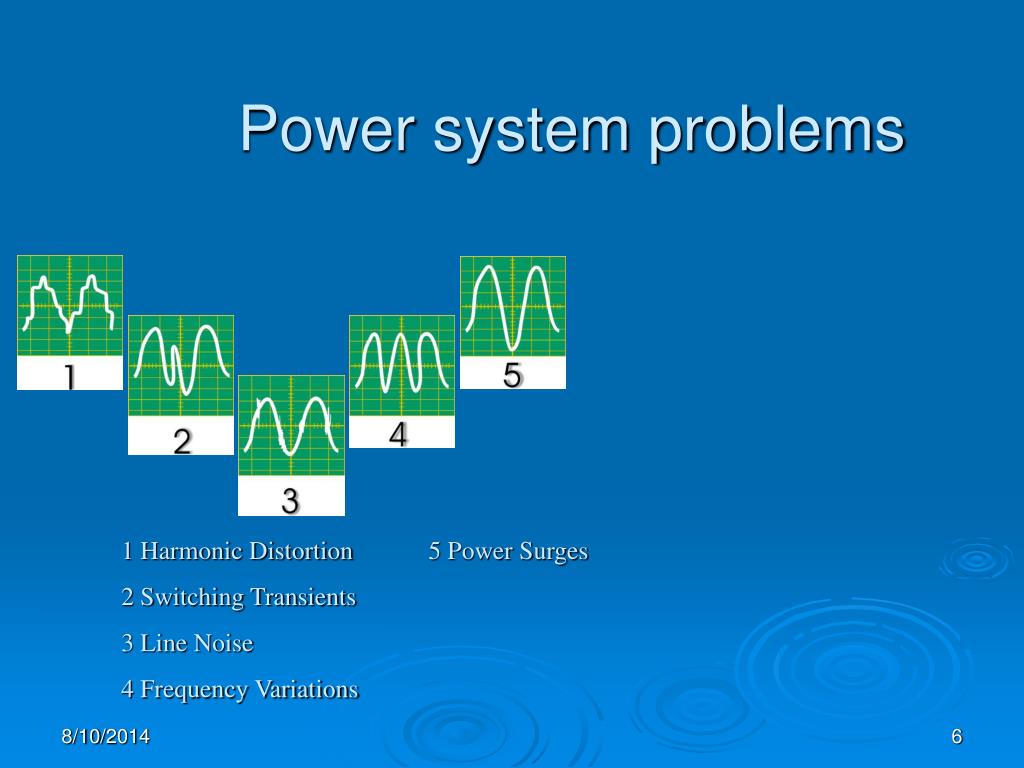 Power system problems

1

2

3

4

5

1 Harmonic Distortion

2 Switching Transients

3 Line Noise

4 Frequency Variations

5 Power Surges

8/10/2014

6